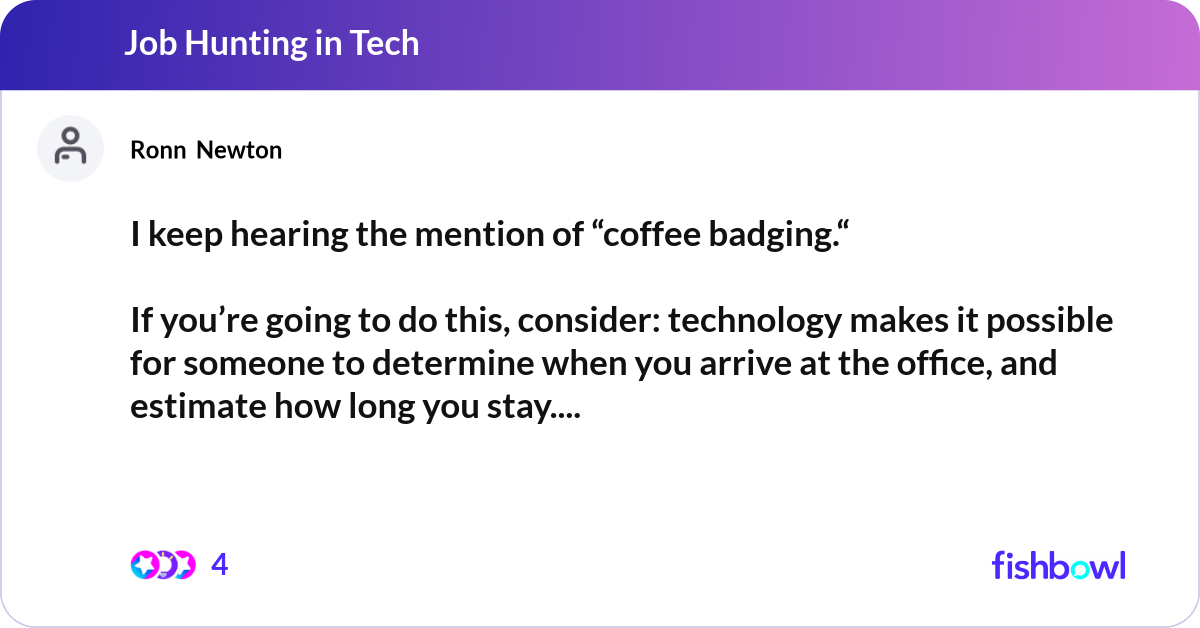 Job Hunting in Tech

Ronn Newton

I keep hearing the mention of “coffee badging.“

If you’re going to do this, consider: technology makes it possible for someone to determine when you arrive at the office, and estimate how long you stay....

4

fishbowl